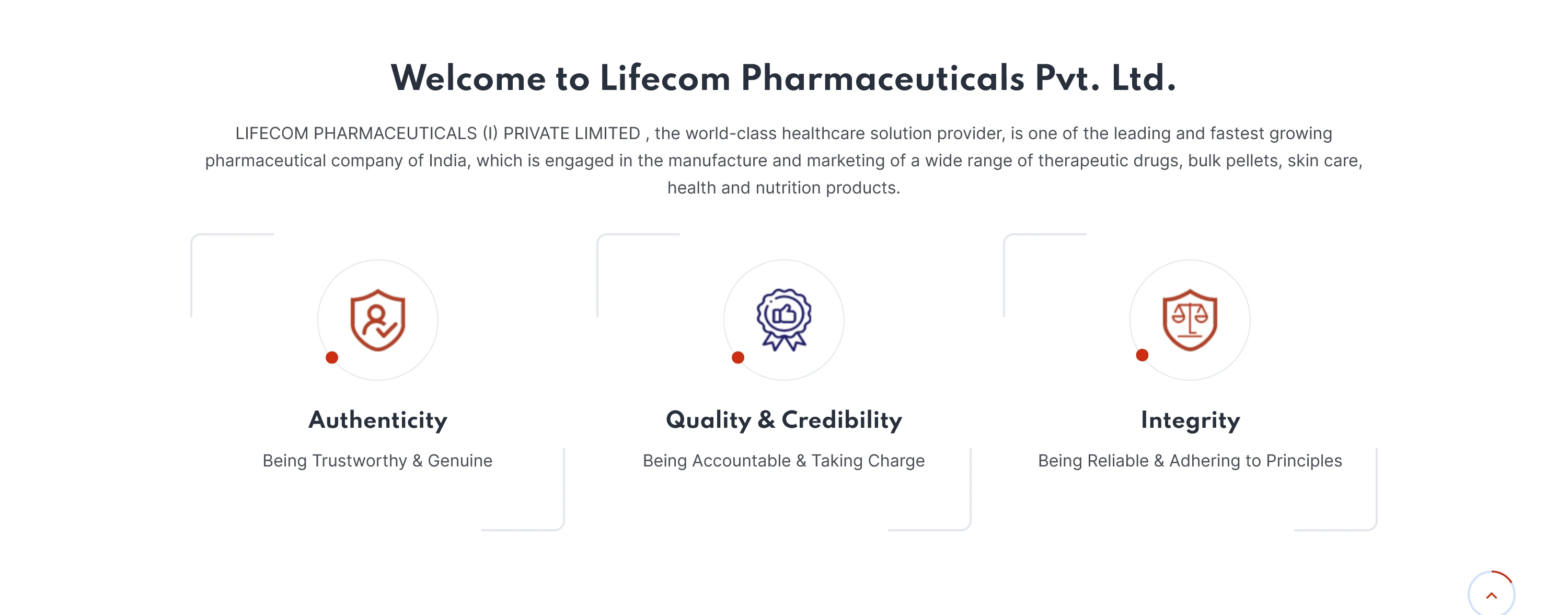 Welcome to Lifecom Pharmaceuticals Pvt. Ltd.

LIFECOM PHARMACEUTICALS (I) PRIVATE LIMITED , the world-class healthcare solution provider, is one of the leading and fastest growing pharmaceutical company of India, which is engaged in the manufacture and marketing of a wide range of therapeutic drugs, bulk pellets, skin care, health and nutrition products.

Authenticity

Being Trustworthy & Genuine

Quality & Credibility

Being Accountable & Taking Charge

Integrity

Being Reliable & Adhering to Principles